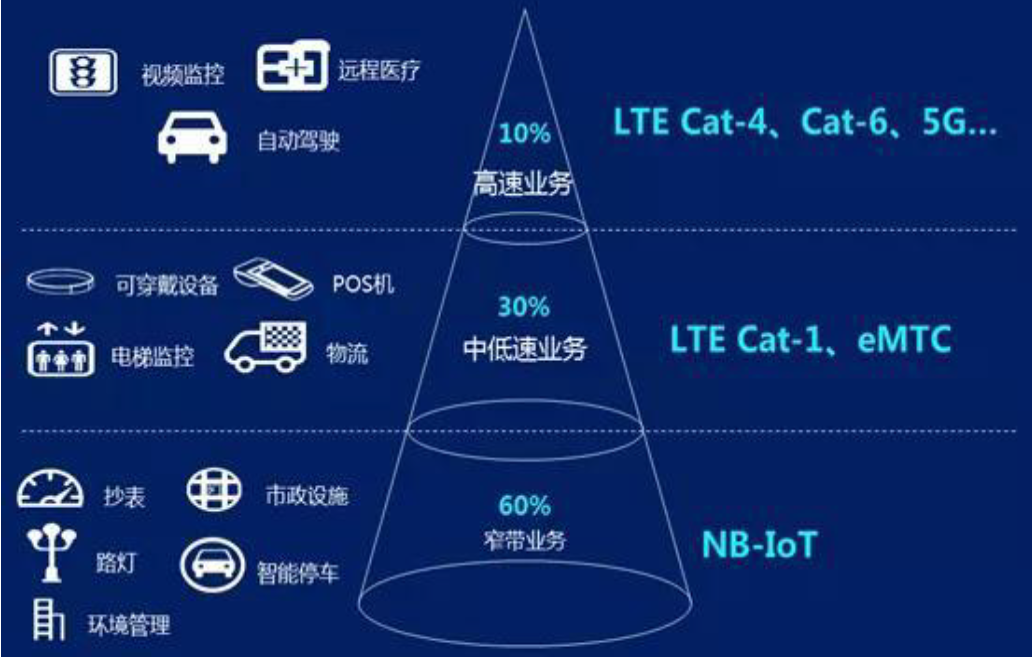 视频监控 远程医疗
自动驾驶

10%
高速业务

LTE Cat-4、Cat-6、5G...

可穿戴设备 POS机
电梯监控 物流

30%
中低速业务

LTE Cat-1、eMTC

抄表 市政设施
路灯 智能停车
环境管理

60%
窄带业务

NB-IoT